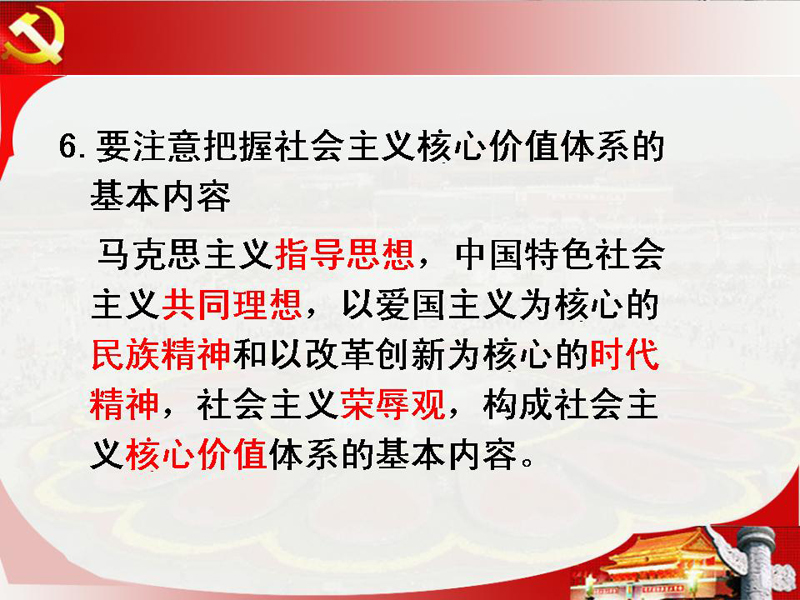 6. 要注意把握社会主义核心价值体系的基本内容

马克思主义指导思想，中国特色社会主义共同理想，以爱国主义为核心的民族精神和以改革创新为核心的时代精神，社会主义荣辱观，构成社会主义核心价值体系的基本内容。